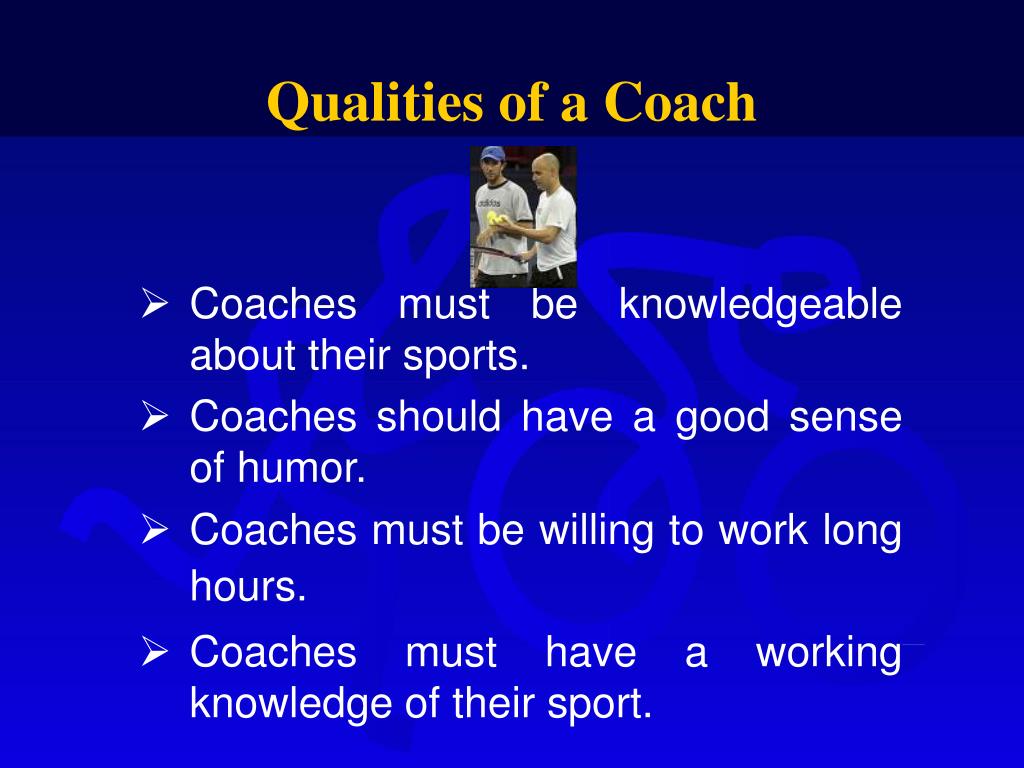 Qualities of a Coach

adidas

➢ Coaches must be knowledgeable about their sports.

➢ Coaches should have a good sense of humor.

➢ Coaches must be willing to work long hours.

➢ Coaches must have a working knowledge of their sport.